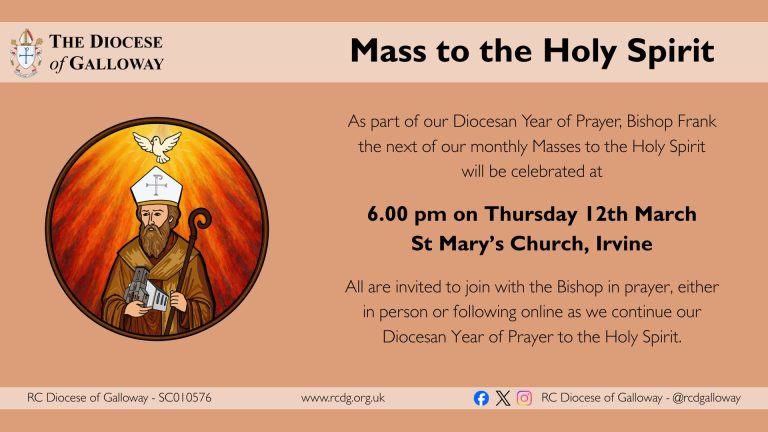 THE DIOCESE of GALLOWAY

Mass to the Holy Spirit

As part of our Diocesan Year of Prayer, Bishop Frank the next of our monthly Masses to the Holy Spirit will be celebrated at

6.00 pm on Thursday 12th March
St Mary's Church, Irvine

All are invited to join with the Bishop in prayer, either in person or following online as we continue our Diocesan Year of Prayer to the Holy Spirit.

RC Diocese of Galloway - SC010576

www.rcdg.org.uk

RC Diocese of Galloway - @rcdgalloway